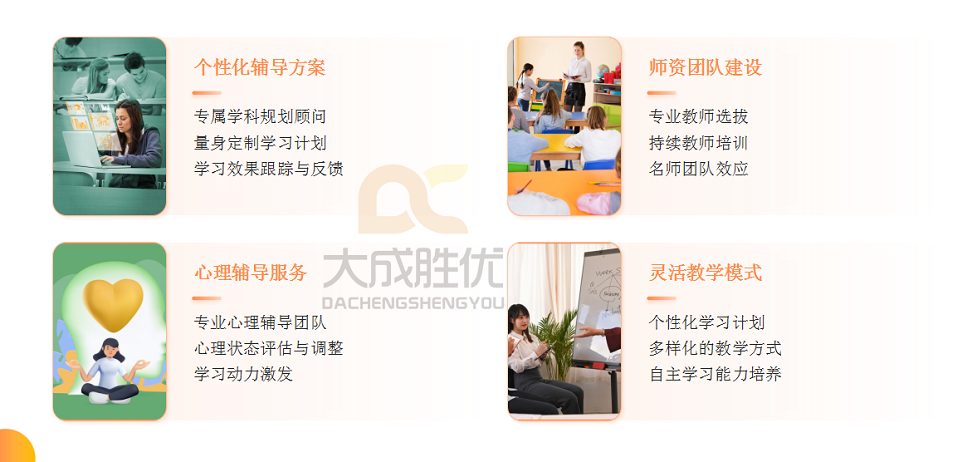 个性化辅导方案

专属学科规划顾问
量身定制学习计划
学习效果跟踪与反馈

师资团队建设

专业教师选拔
持续教师培训
名师团队效应

大成胜优
DACHENGSHENGYOU

心理辅导服务

专业心理辅导团队
心理状态评估与调整
学习动力激发

灵活教学模式

个性化学习计划
多样化的教学方式
自主学习能力培养